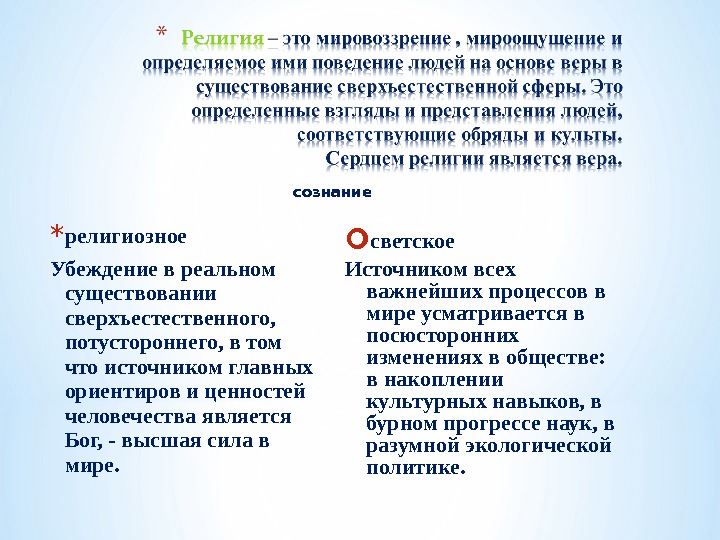 * Религия – это мировоззрение , мироощущение и определяемое ими поведение людей на основе веры в существование сверхъестественной сферы. Это определенные взгляды и представления людей, соответствующие обряды и культы. Сердцем религии является вера.

сознание

*религиозное

Убеждение в реальном существовании сверхъестественного, потустороннего, в том что источником главных ориентиров и ценностей человечества является Бог, - высшая сила в мире.

светское

Источником всех важнейших процессов в мире усматривается в посюсторонних изменениях в обществе: в накоплении культурных навыков, в бурном прогрессе наук, в разумной экологической политике.